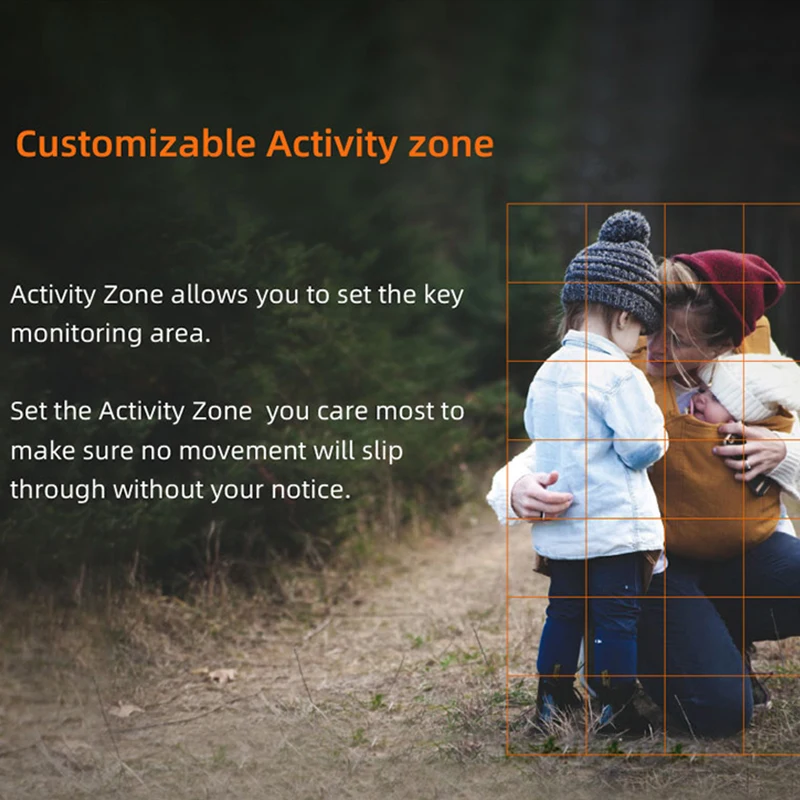 Customizable Activity zone

Activity Zone allows you to set the key monitoring area.

Set the Activity Zone  you care most to make sure no movement will slip through without your notice.